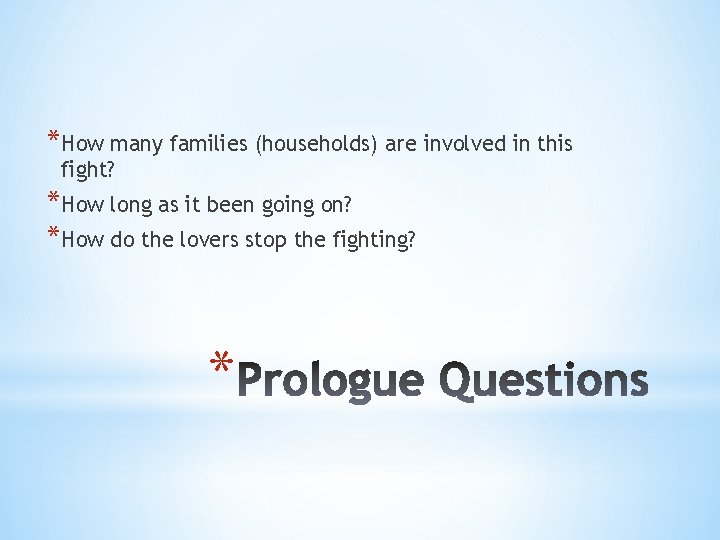 *How many families (households) are involved in this fight?

*How long as it been going on?

*How do the lovers stop the fighting?

*Prologue Questions